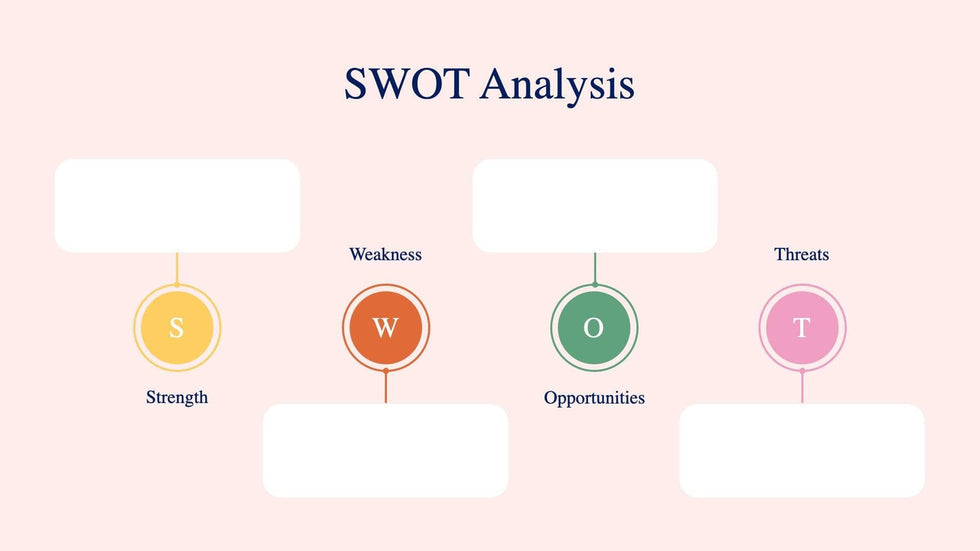 SWOT Analysis

Weakness

Threats

S

W

O

T

Strength

Opportunities